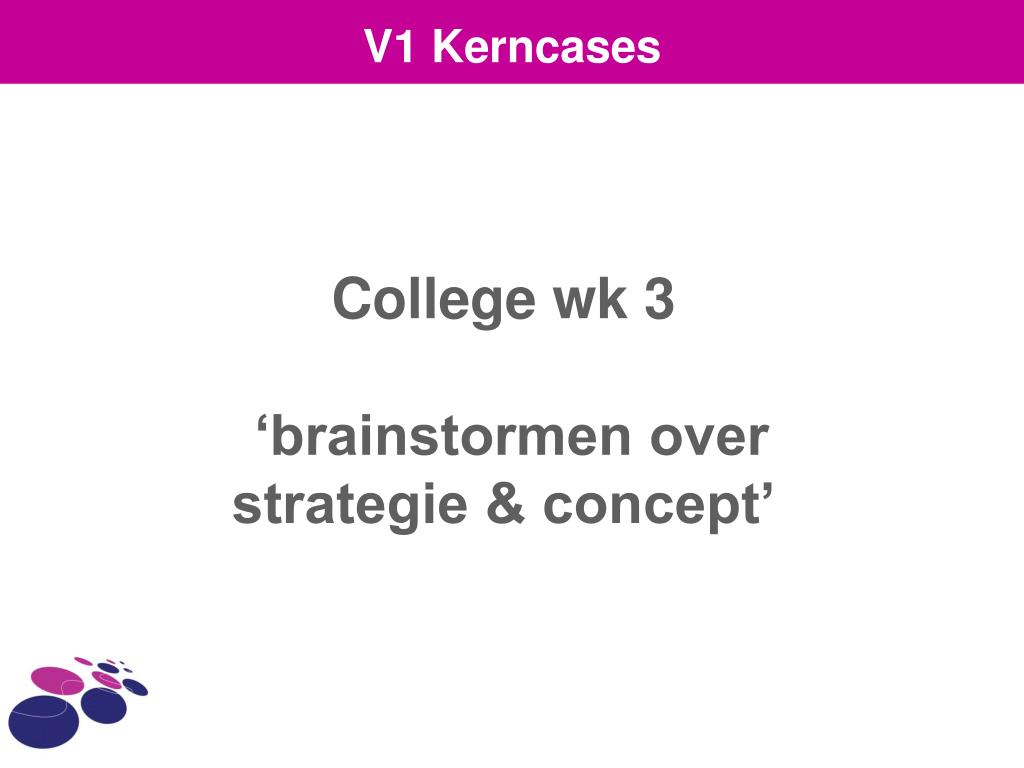 V1 Kerncases

College wk 3

‘brainstormen over strategie & concept’